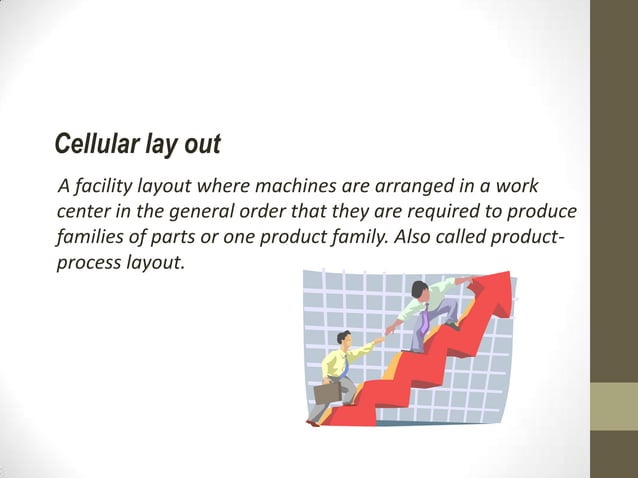 Cellular lay out

A facility layout where machines are arranged in a work center in the general order that they are required to produce families of parts or one product family. Also called product-process layout.